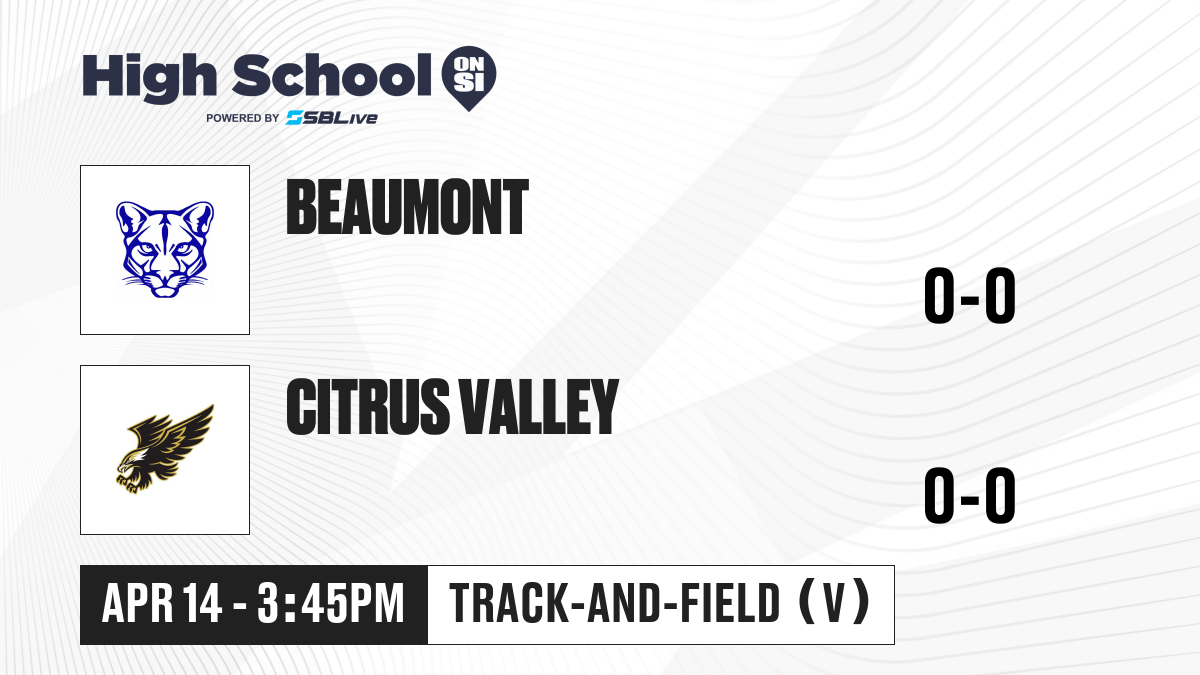 High School ON SI
POWERED BY SBLive

BEAUMONT

0-0

CITRUS VALLEY

0-0

APR 14 - 3:45PM

TRACK-AND-FIELD (V)